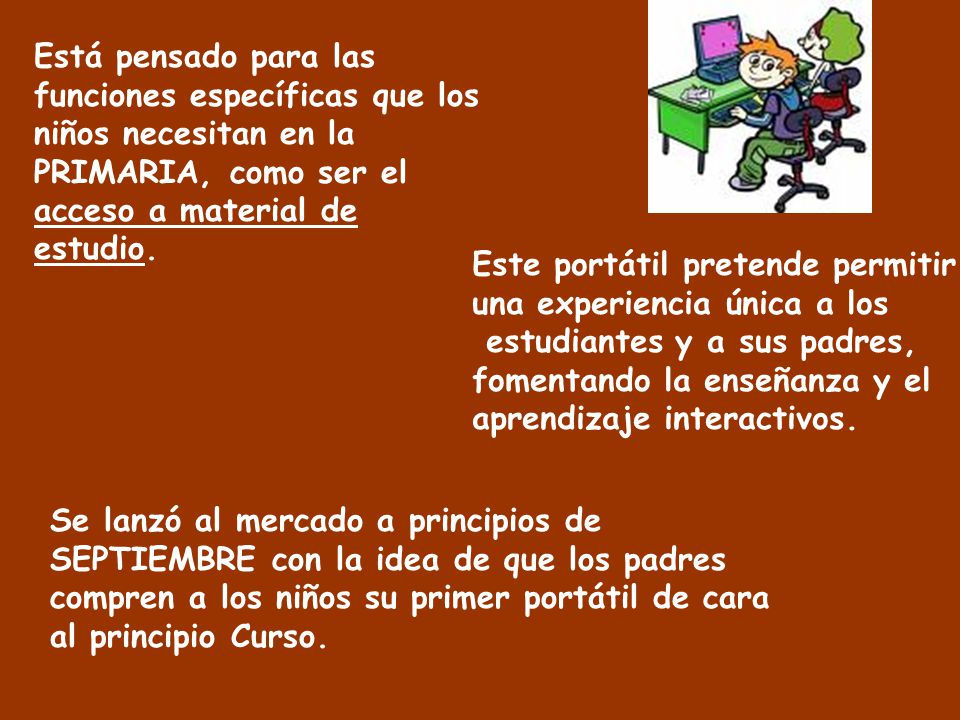 Está pensado para las funciones específicas que los niños necesitan en la PRIMARIA, como ser el acceso a material de estudio.

Este portátil pretende permitir una experiencia única a los estudiantes y a sus padres, fomentando la enseñanza y el aprendizaje interactivos.

Se lanzó al mercado a principios de SEPTIEMBRE con la idea de que los padres compren a los niños su primer portátil de cara al principio Curso.